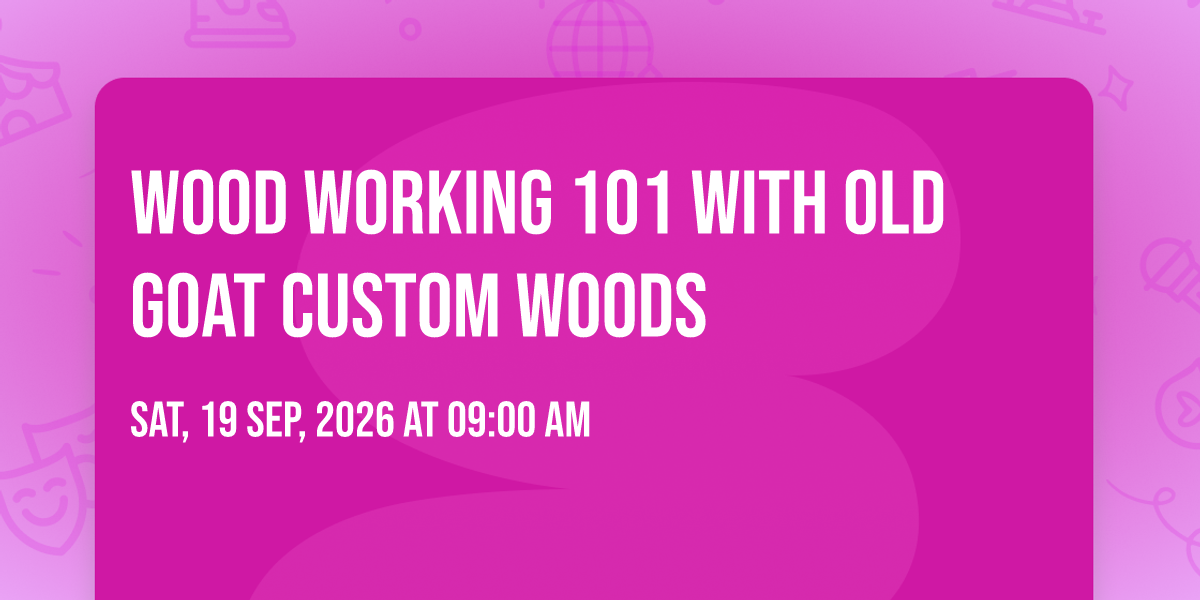 WOOD WORKING 101 WITH OLD GOAT CUSTOM WOODS

SAT, 19 SEP, 2026 AT 09:00 AM